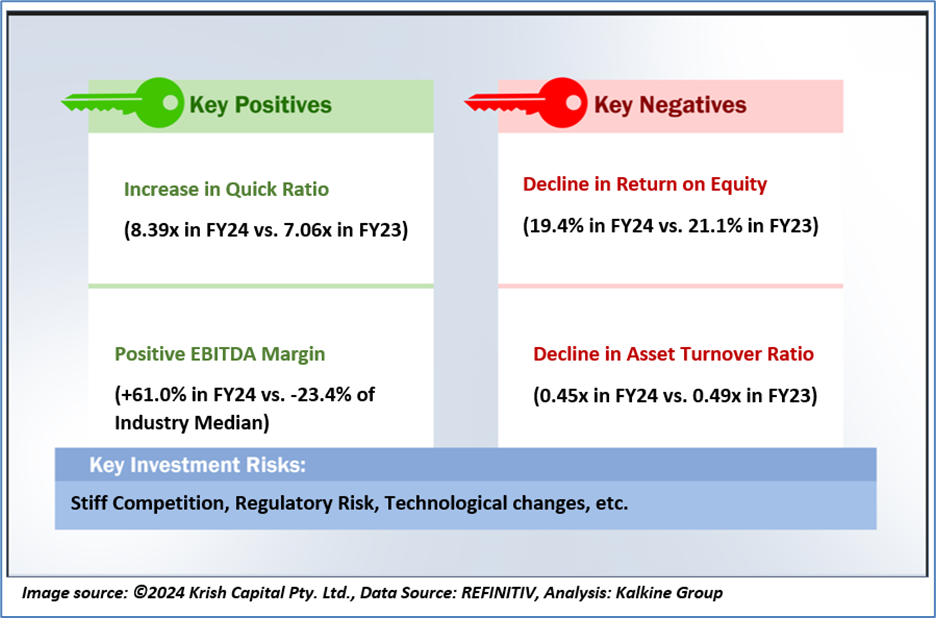 Key Positives

Increase in Quick Ratio

(8.39x in FY24 vs. 7.06x in FY23)

Positive EBITDA Margin

(+61.0% in FY24 vs. -23.4% of Industry Median)

Key Negatives

Decline in Return on Equity

(19.4% in FY24 vs. 21.1% in FY23)

Decline in Asset Turnover Ratio

(0.45x in FY24 vs. 0.49x in FY23)

Key Investment Risks:

Stiff Competition, Regulatory Risk, Technological changes, etc.

Image source: ©2024 Krish Capital Pty. Ltd., Data Source: REFINITIV, Analysis: Kalkine Group